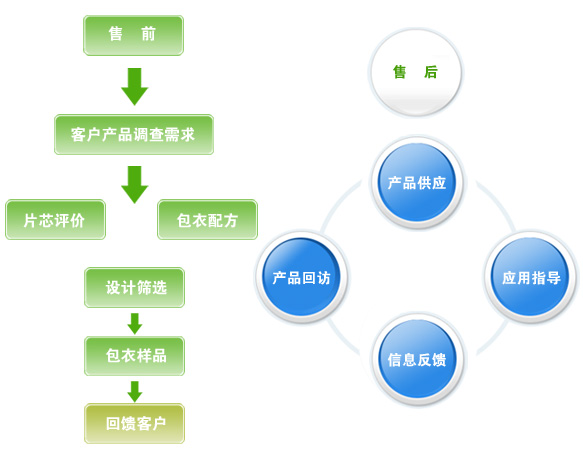 售 前

客户产品调查需求

片芯评价

包衣配方

设计筛选

包衣样品

回馈客户

售 后

产品供应

产品回访

应用指导

信息反馈